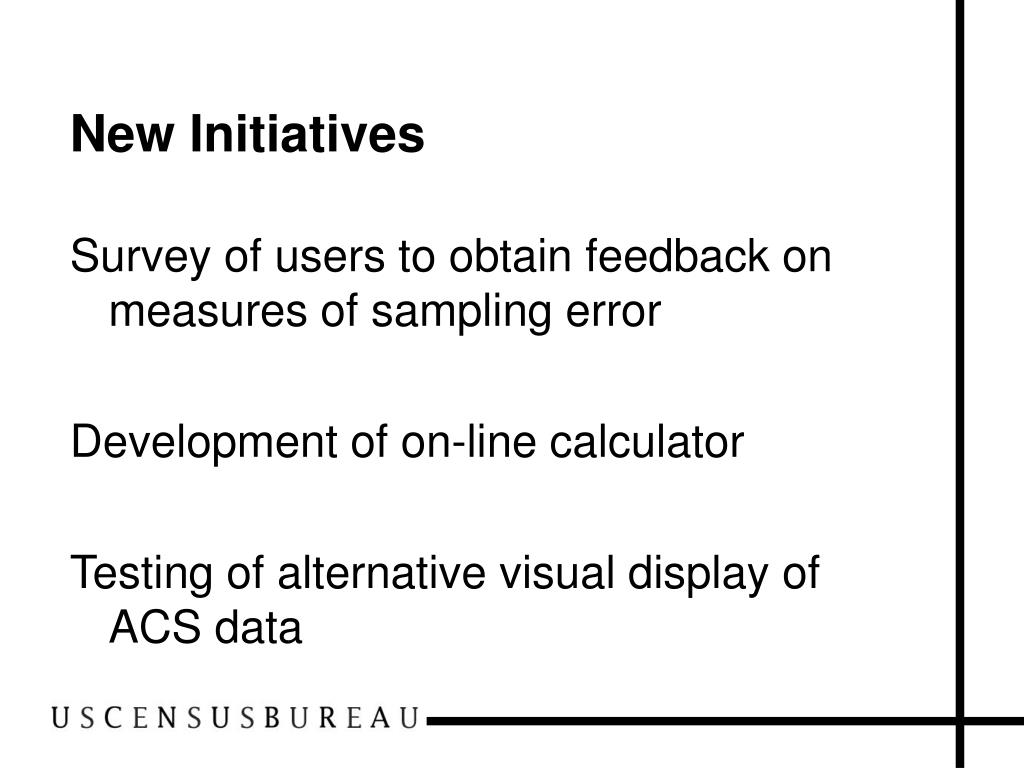 New Initiatives

Survey of users to obtain feedback on measures of sampling error

Development of on-line calculator

Testing of alternative visual display of ACS data

USCENSUSBUREAU